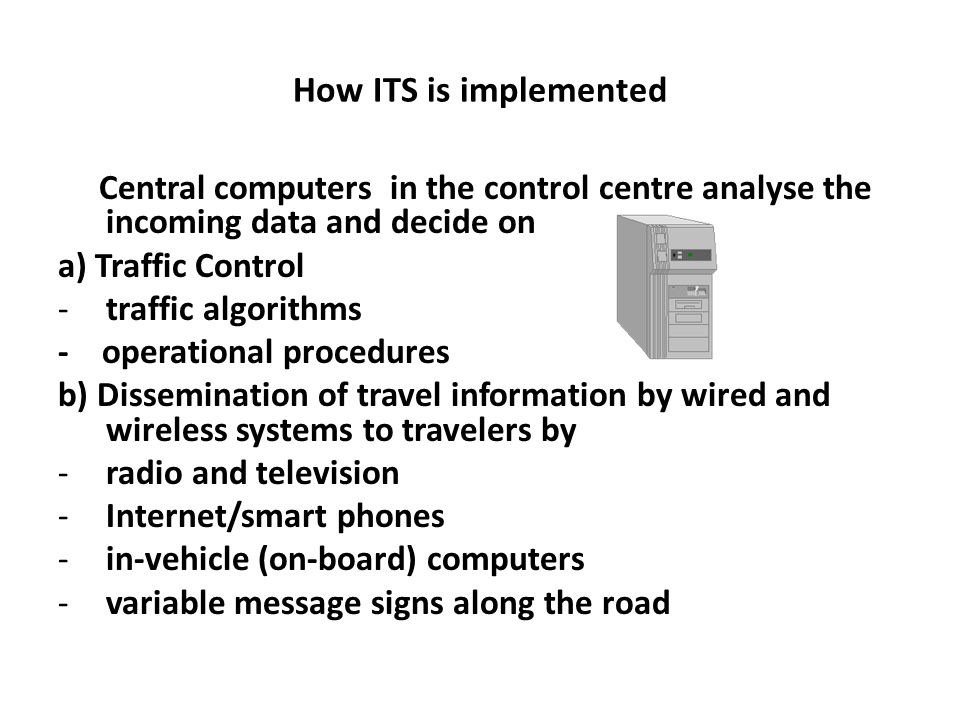 How ITS is implemented

Central computers in the control centre analyse the incoming data and decide on

a) Traffic Control
- traffic algorithms
- operational procedures

b) Dissemination of travel information by wired and wireless systems to travelers by
- radio and television
- Internet/smart phones
- in-vehicle (on-board) computers
- variable message signs along the road